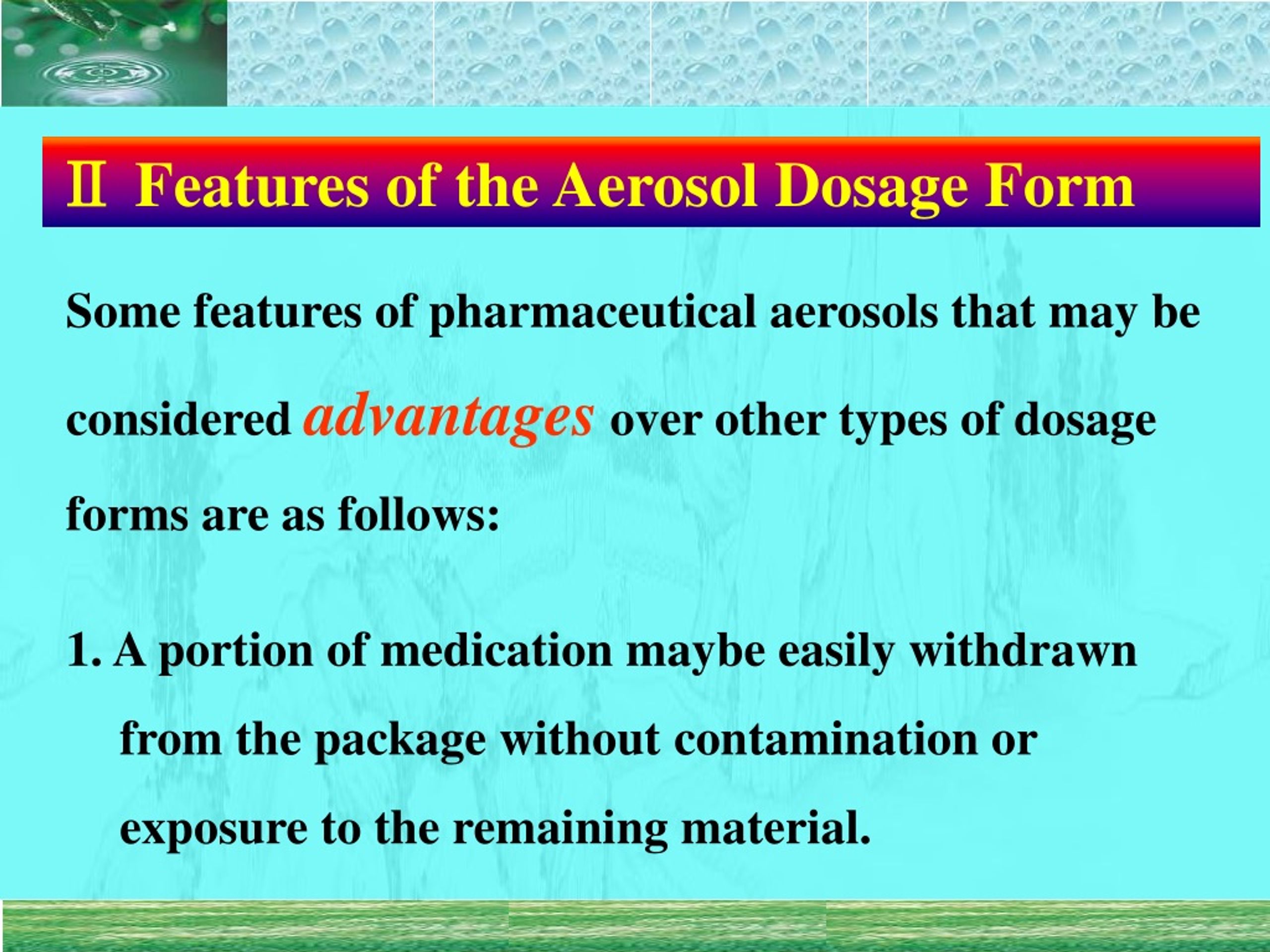 Ⅱ Features of the Aerosol Dosage Form

Some features of pharmaceutical aerosols that may be considered advantages over other types of dosage forms are as follows:

1. A portion of medication maybe easily withdrawn from the package without contamination or exposure to the remaining material.